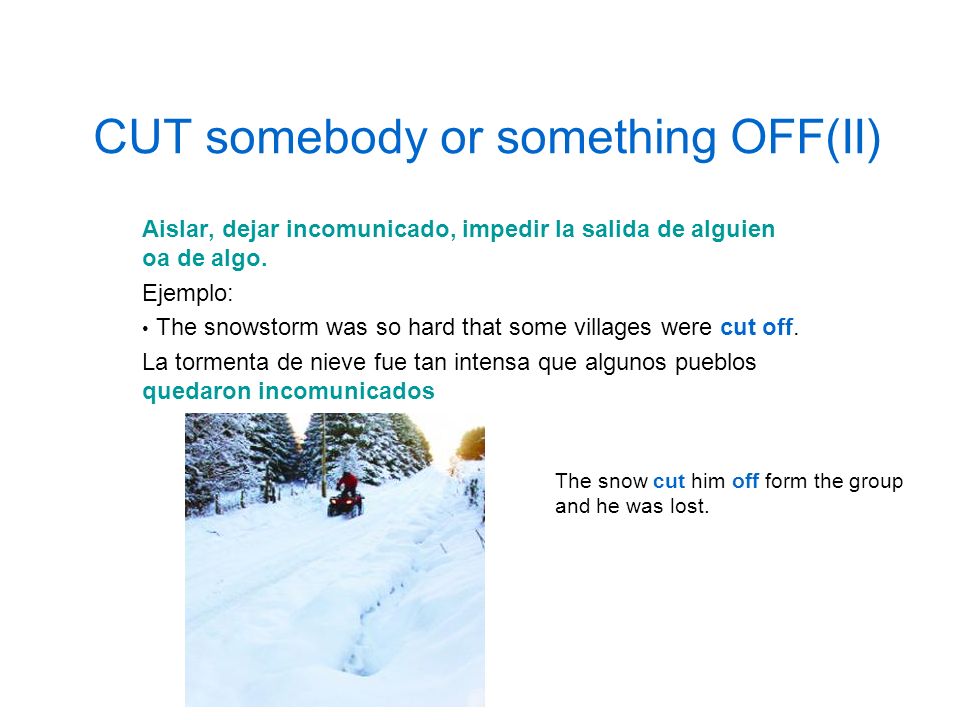 CUT somebody or something OFF(II)

Aislar, dejar incomunicado, impedir la salida de alguien oa de algo.

Ejemplo:

• The snowstorm was so hard that some villages were cut off.

La tormenta de nieve fue tan intensa que algunos pueblos quedaron incomunicados

The snow cut him off form the group and he was lost.